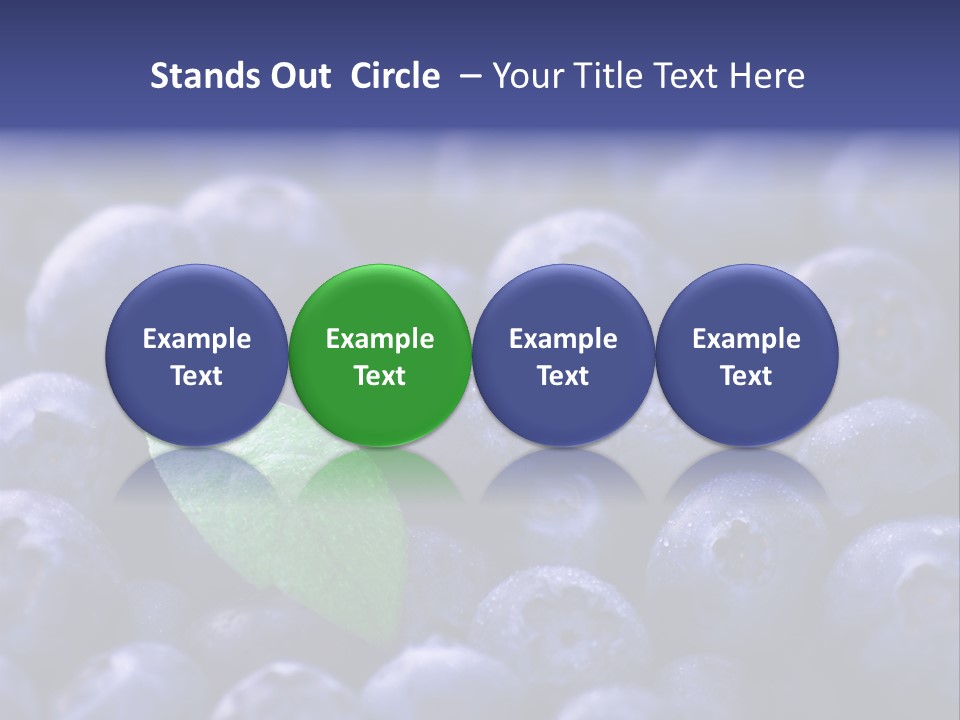 Stands Out Circle – Your Title Text Here

Example Text

Example Text

Example Text

Example Text